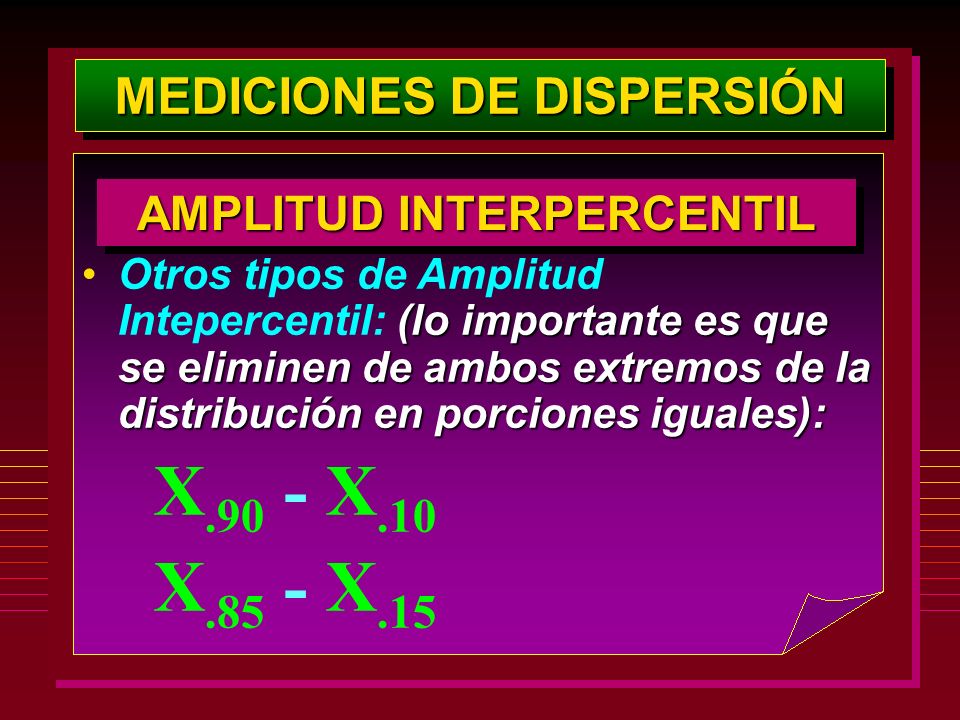 MEDICIONES DE DISPERSIÓN

AMPLITUD INTERPERCENTIL

• Otros tipos de Amplitud Intepercentil: (lo importante es que se eliminen de ambos extremos de la distribución en porciones iguales):

$X_{.90} - X_{.10}$

$X_{.85} - X_{.15}$